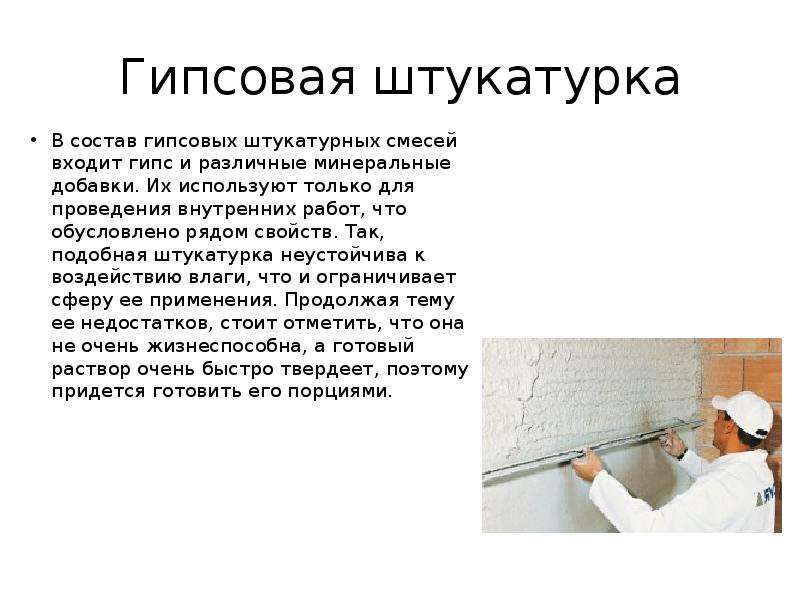 Гипсовая штукатурка

• В состав гипсовых штукатурных смесей входит гипс и различные минеральные добавки. Их используют только для проведения внутренних работ, что обусловлено рядом свойств. Так, подобная штукатурка неустойчива к воздействию влаги, что и ограничивает сферу ее применения. Продолжая тему ее недостатков, стоит отметить, что она не очень жизнеспособна, а готовый раствор очень быстро твердеет, поэтому придется готовить его порциями.